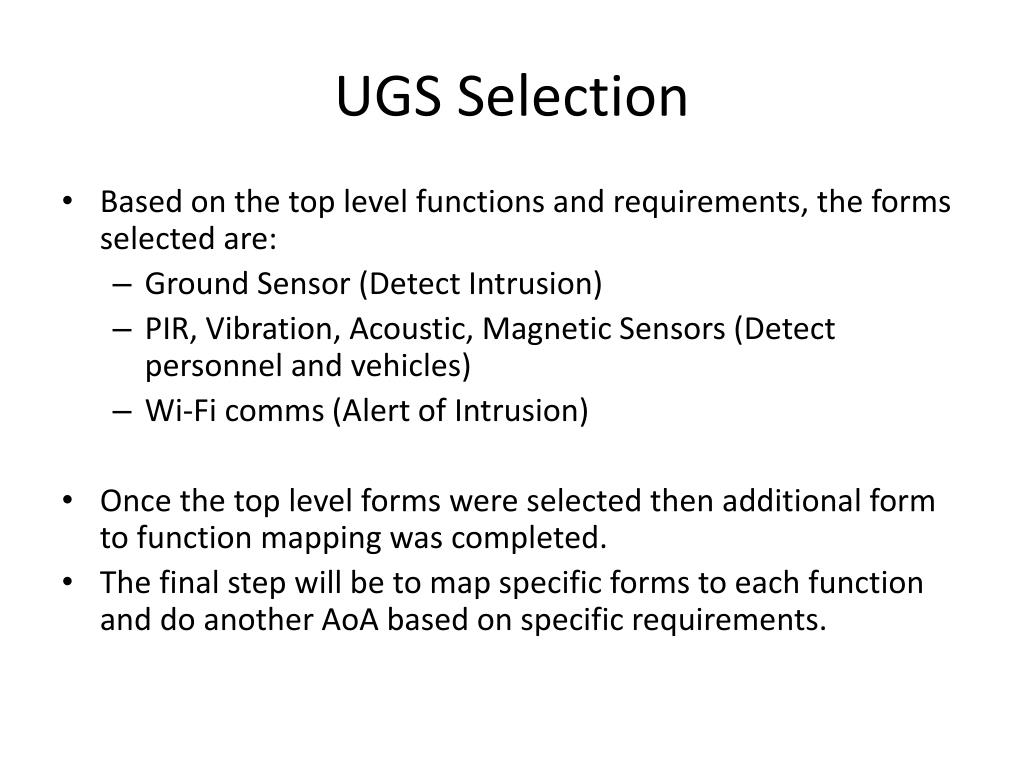 UGS Selection

• Based on the top level functions and requirements, the forms selected are:
  – Ground Sensor (Detect Intrusion)
  – PIR, Vibration, Acoustic, Magnetic Sensors (Detect personnel and vehicles)
  – Wi-Fi comms (Alert of Intrusion)

• Once the top level forms were selected then additional form to function mapping was completed.
• The final step will be to map specific forms to each function and do another AoA based on specific requirements.